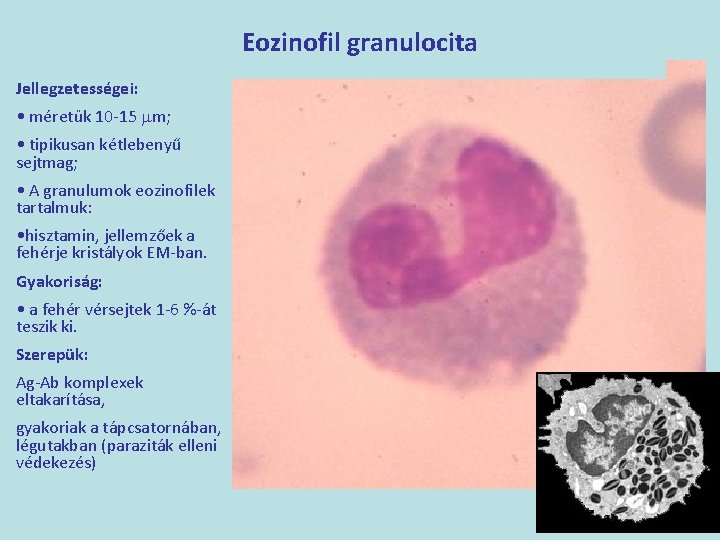 Eozinofil granulocita

Jellegzetességei:

• méretük 10-15 $\mu$m;

• tipikusan kétlebenyű sejtmag;

• A granulumok eozinofilek tartalmuk:

•hisztamin, jellemzőek a fehérje kristályok EM-ban.

Gyakoriság:

• a fehér vérsejtek 1-6 %-át teszik ki.

Szerepük:

Ag-Ab komplexek eltakarítása,

gyakoriak a tápcsatornában, légutakban (paraziták elleni védekezés)